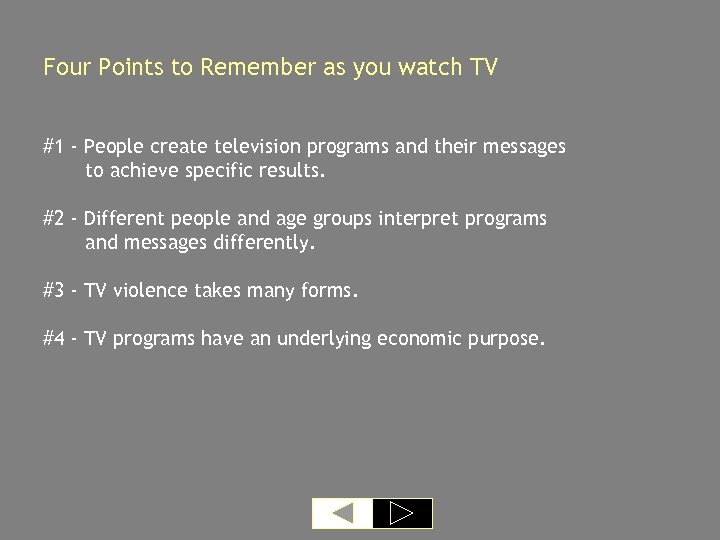 Four Points to Remember as you watch TV

#1 - People create television programs and their messages to achieve specific results.

#2 - Different people and age groups interpret programs and messages differently.

#3 - TV violence takes many forms.

#4 - TV programs have an underlying economic purpose.